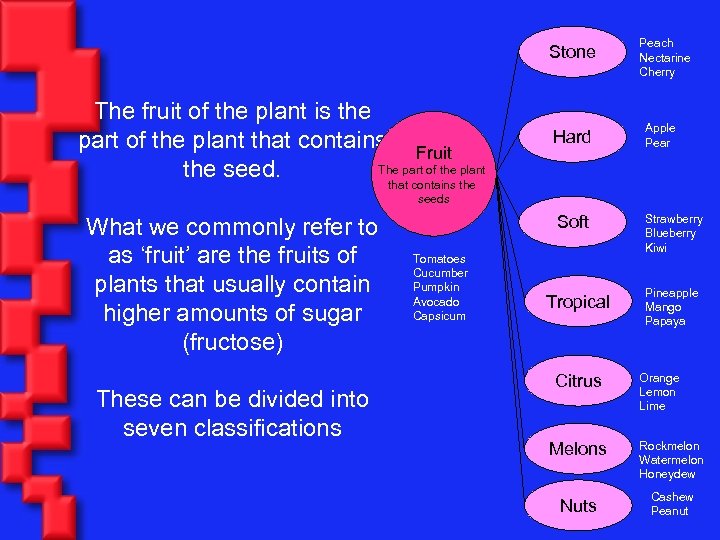 The fruit of the plant is the part of the plant that contains the seed.

What we commonly refer to as ‘fruit’ are the fruits of plants that usually contain higher amounts of sugar (fructose)

These can be divided into seven classifications

Fruit
The part of the plant that contains the seeds

Tomatoes
Cucumber
Pumpkin
Avocado
Capsicum

Stone
Peach
Nectarine
Cherry

Hard
Apple
Pear

Soft
Strawberry
Blueberry
Kiwi

Tropical
Pineapple
Mango
Papaya

Citrus
Orange
Lemon
Lime

Melons
Rockmelon
Watermelon
Honeydew

Nuts
Cashew
Peanut